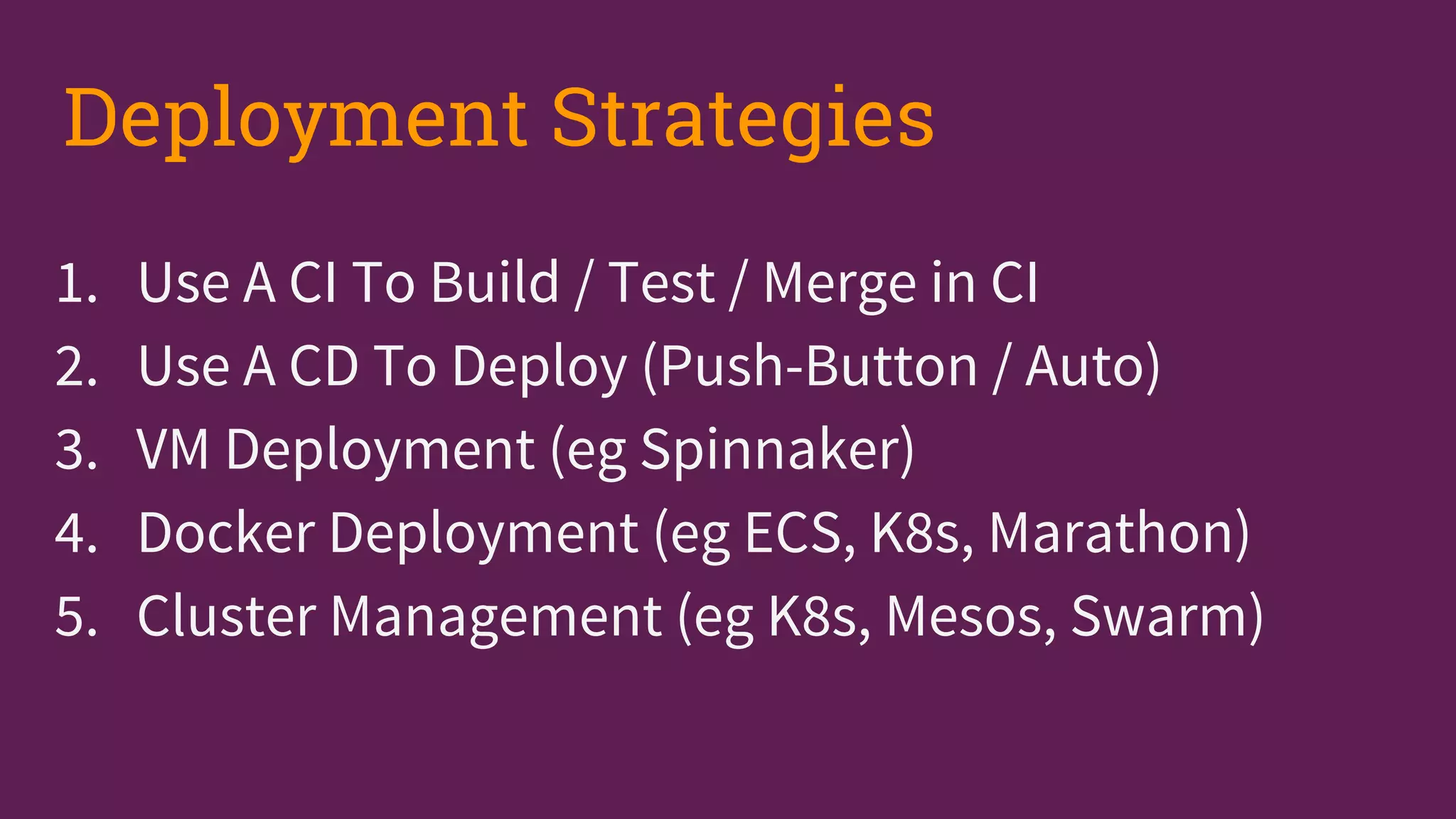 Deployment Strategies

1. Use A CI To Build / Test / Merge in CI
2. Use A CD To Deploy (Push-Button / Auto)
3. VM Deployment (eg Spinnaker)
4. Docker Deployment (eg ECS, K8s, Marathon)
5. Cluster Management (eg K8s, Mesos, Swarm)